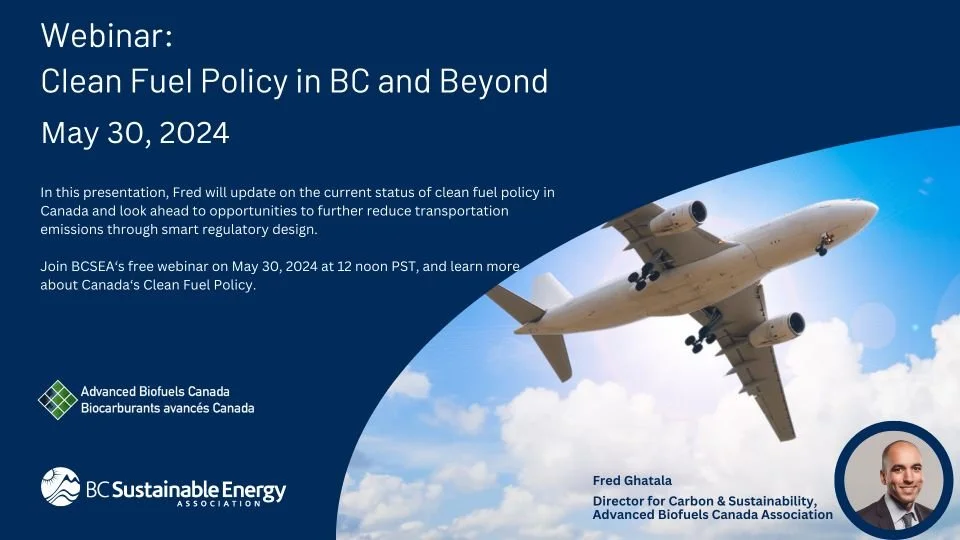 Webinar:
Clean Fuel Policy in BC and Beyond

May 30, 2024

In this presentation, Fred will update on the current status of clean fuel policy in Canada and look ahead to opportunities to further reduce transportation emissions through smart regulatory design.

Join BCSEA's free webinar on May 30, 2024 at 12 noon PST, and learn more about Canada's Clean Fuel Policy.

Advanced Biofuels Canada
Biocarburants avancés Canada

BC Sustainable Energy
ASSOCIATION

Fred Ghatala
Director for Carbon & Sustainability, Advanced Biofuels Canada Association